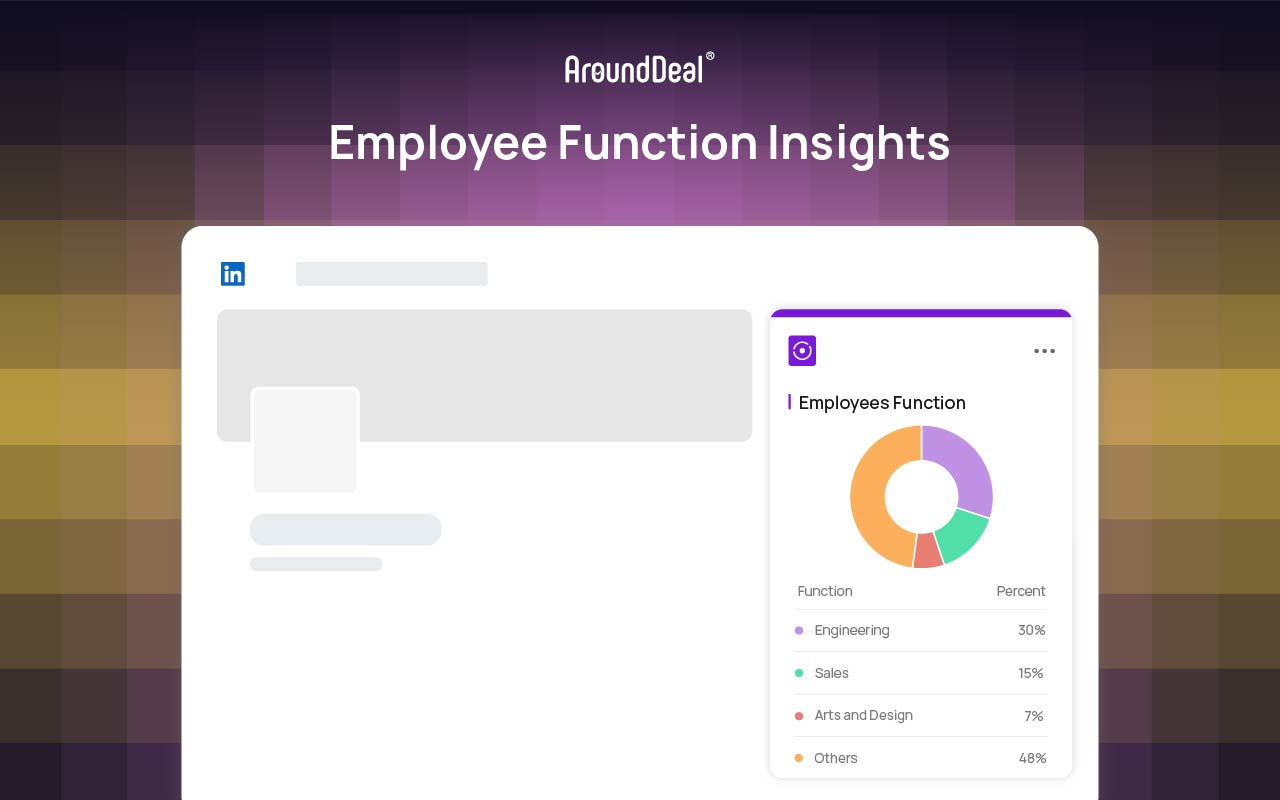 AroundDeal®

Employee Function Insights

in

Employees Function

| Function | Percent |
|---|---|
| Engineering | 30% |
| Sales | 15% |
| Arts and Design | 7% |
| Others | 48% |